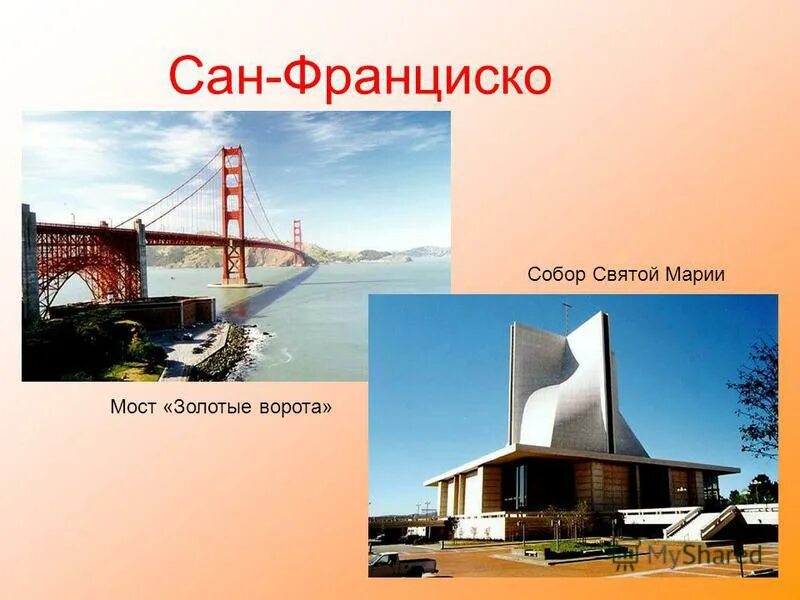 Сан-Франциско

Собор Святой Марии

Мост «Золотые ворота»

MyShared